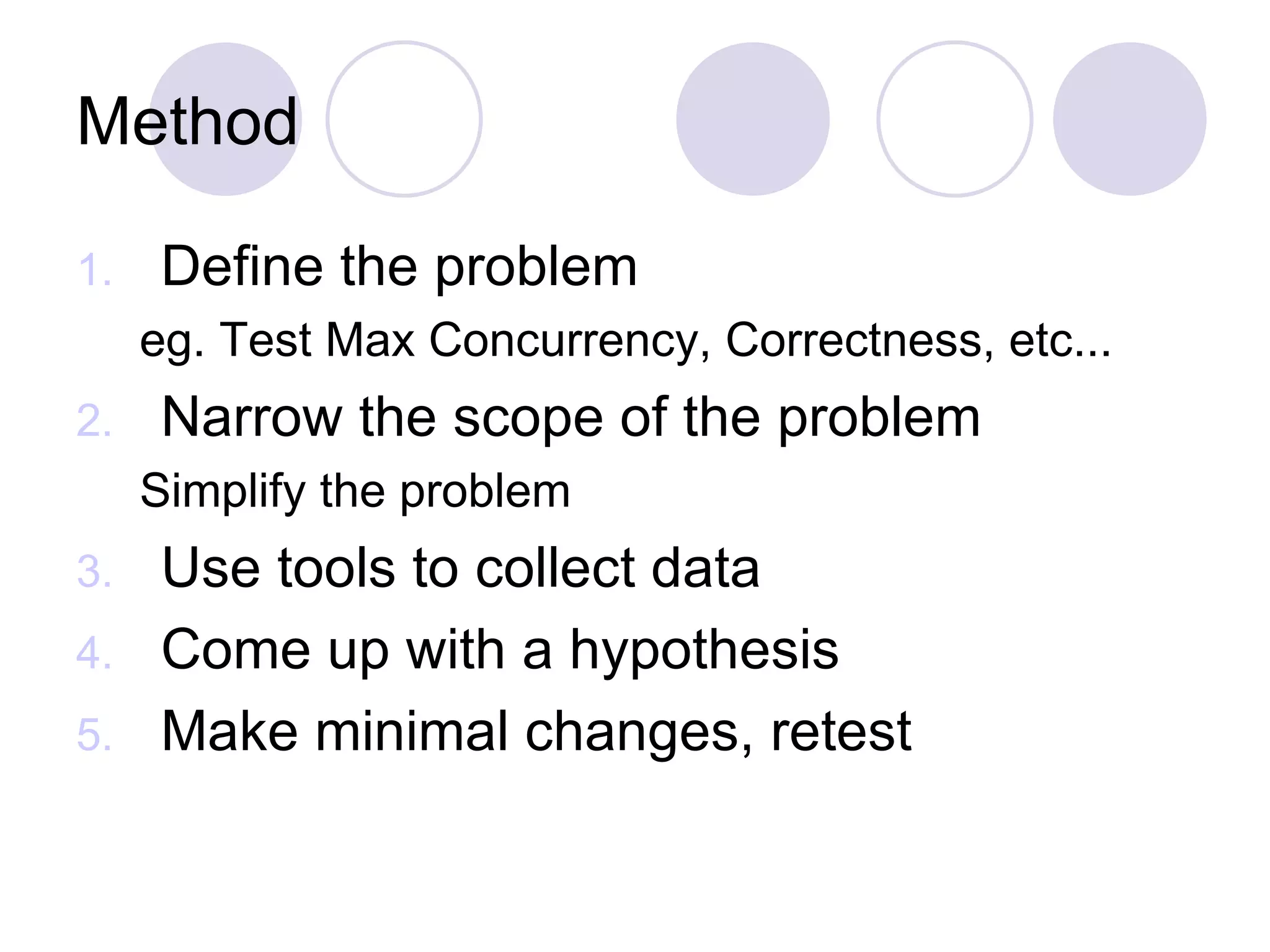 Method

1. Define the problem

eg. Test Max Concurrency, Correctness, etc...

2. Narrow the scope of the problem

Simplify the problem

3. Use tools to collect data
4. Come up with a hypothesis
5. Make minimal changes, retest